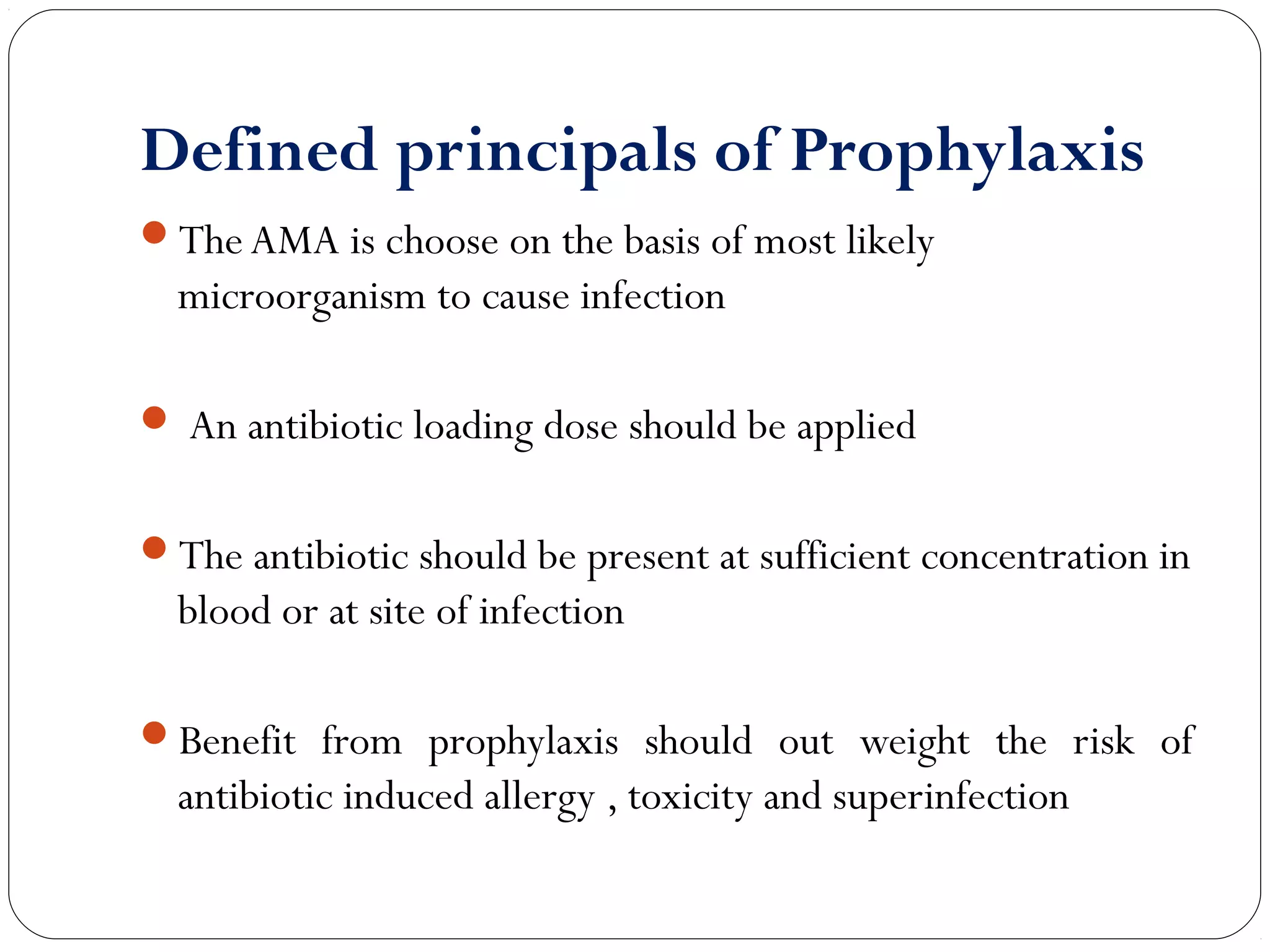 Defined principals of Prophylaxis

- The AMA is choose on the basis of most likely microorganism to cause infection

- An antibiotic loading dose should be applied

- The antibiotic should be present at sufficient concentration in blood or at site of infection

- Benefit from prophylaxis should out weight the risk of antibiotic induced allergy , toxicity and superinfection